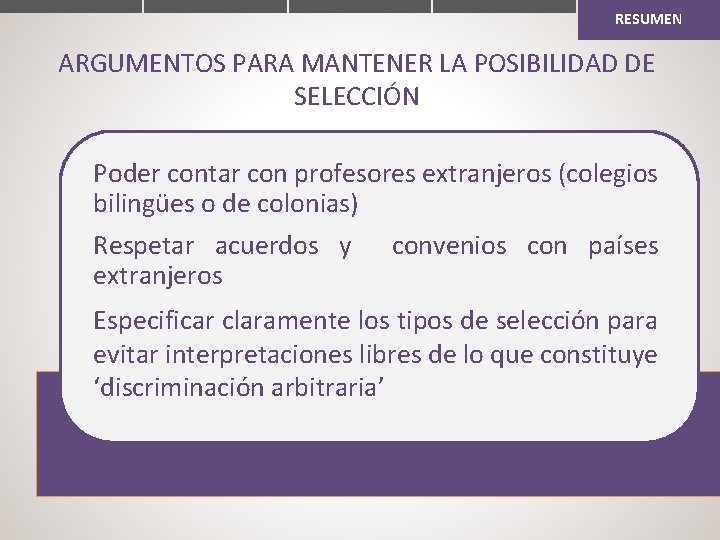 RESUMEN

ARGUMENTOS PARA MANTENER LA POSIBILIDAD DE SELECCIÓN

Poder contar con profesores extranjeros (colegios bilingües o de colonias)

Respetar acuerdos y convenios con países extranjeros

Especificar claramente los tipos de selección para evitar interpretaciones libres de lo que constituye ‘discriminación arbitraria’